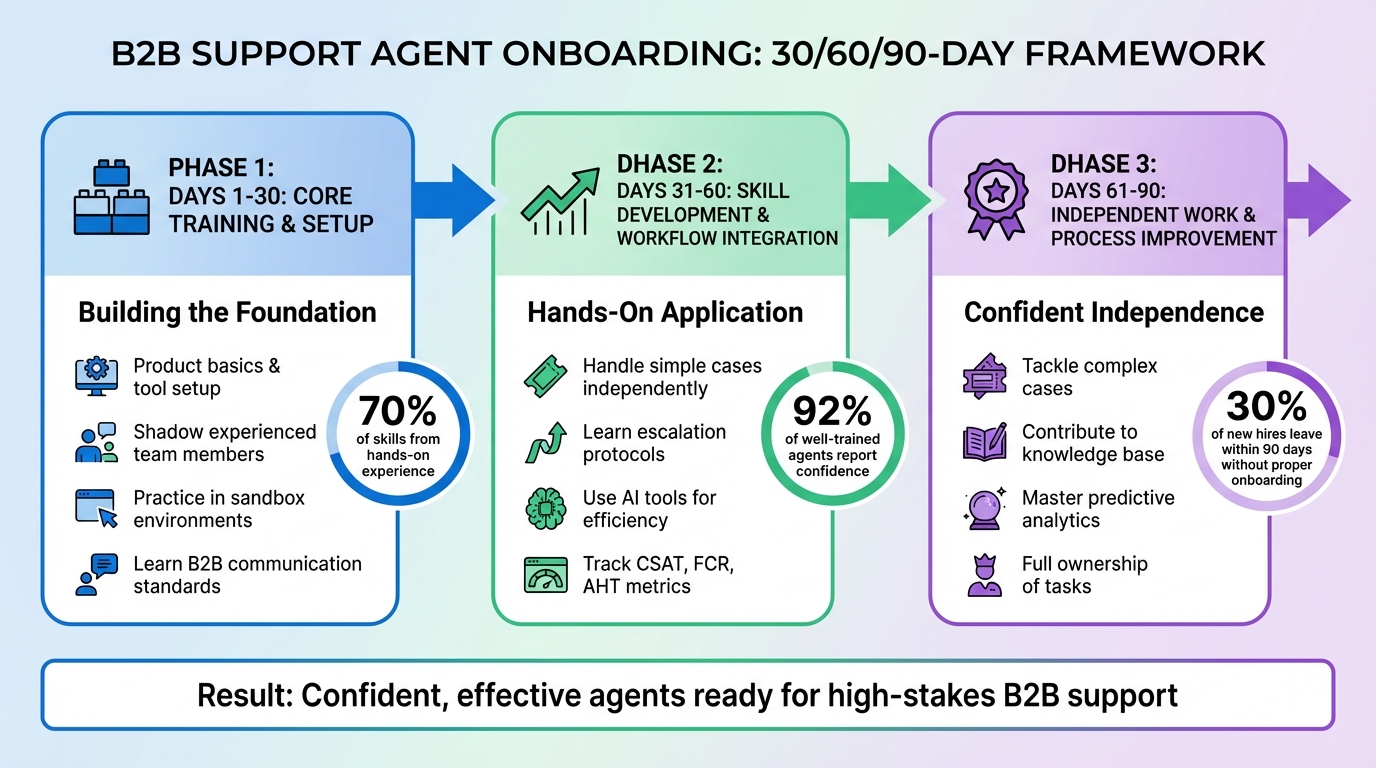 B2B SUPPORT AGENT ONBOARDING: 30/60/90-DAY FRAMEWORK

PHASE 1:
DAYS 1-30: CORE TRAINING & SETUP

Building the Foundation

Product basics & tool setup

Shadow experienced team members

Practice in sandbox environments

Learn B2B communication standards

70%
of skills from hands-on experience

DHASE 2:
DAYS 31-60: SKILL DEVELOPMENT & WORKFLOW INTEGRATION

Hands-On Application

Handle simple cases independently

Learn escalation protocols

Use AI tools for efficiency

Track CSAT, FCR, AHT metrics

92%
of well-trained agents report confidence

DHASE 3:
DAYS 61-90: INDEPENDENT WORK & PROCESS IMPROVEMENT

Confident Independence

Tackle complex cases

Contribute to knowledge base

Master predictive analytics

Full ownership of tasks

30%
of new hires leave within 90 days without proper onboarding

Result: Confident, effective agents ready for high-stakes B2B support